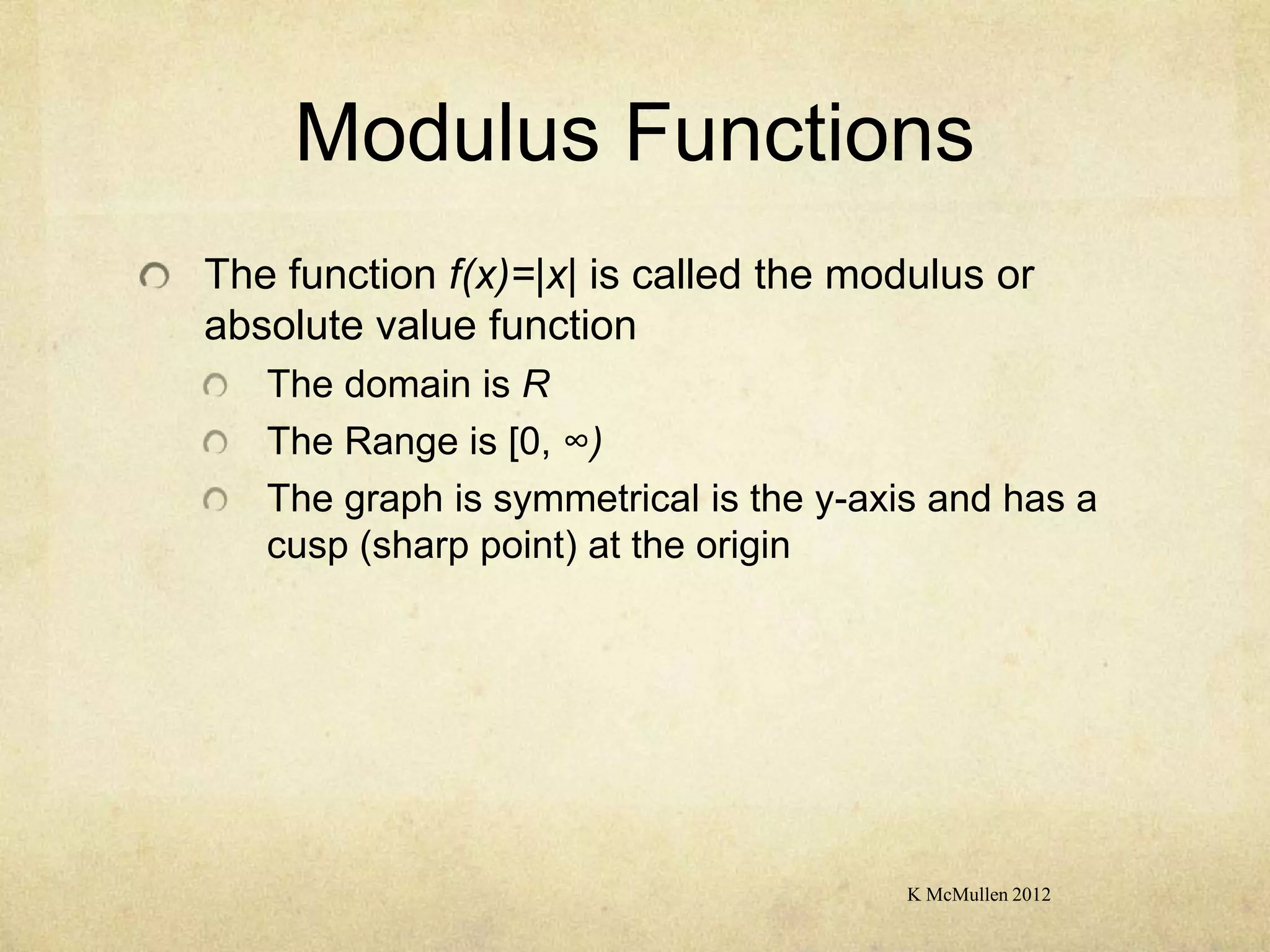 Modulus Functions

The function $f(x)=|x|$ is called the modulus or absolute value function

The domain is $R$

The Range is $[0, \infty)$

The graph is symmetrical is the y-axis and has a cusp (sharp point) at the origin

K McMullen 2012